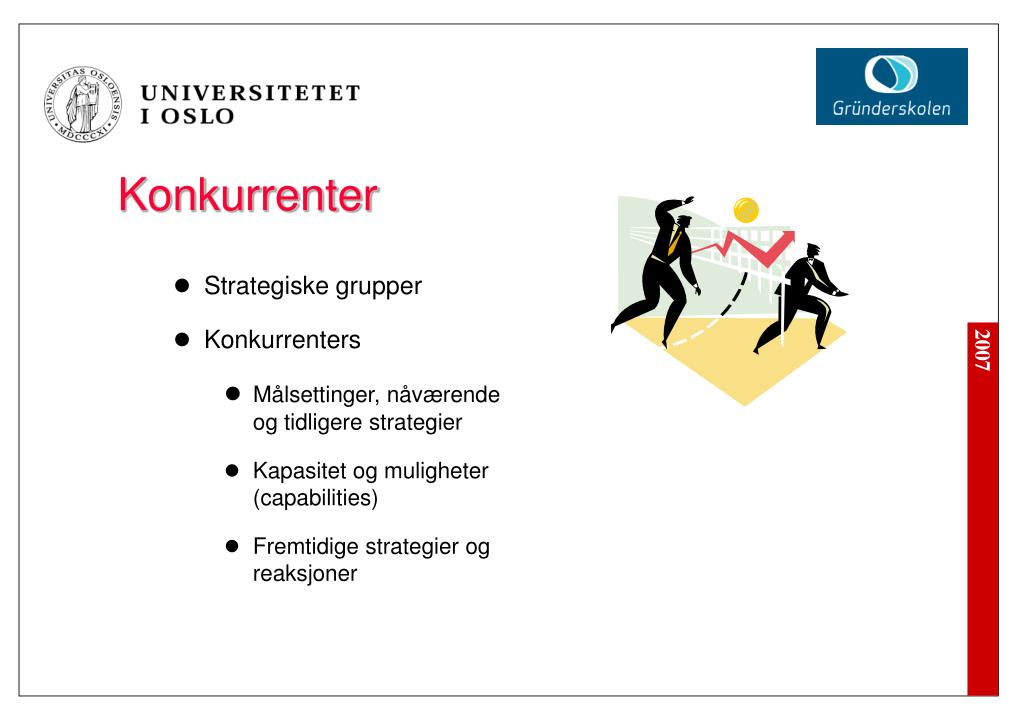 UNIVERSITAS OSLOENSIS MDCCCXI

UNIVERSITETET I OSLO

Gründerskolen

Konkurrenter

- Strategiske grupper
- Konkurrenters
  - Målsettinger, nåværende og tidligere strategier
  - Kapasitet og muligheter (capabilities)
  - Fremtidige strategier og reaksjoner

2007